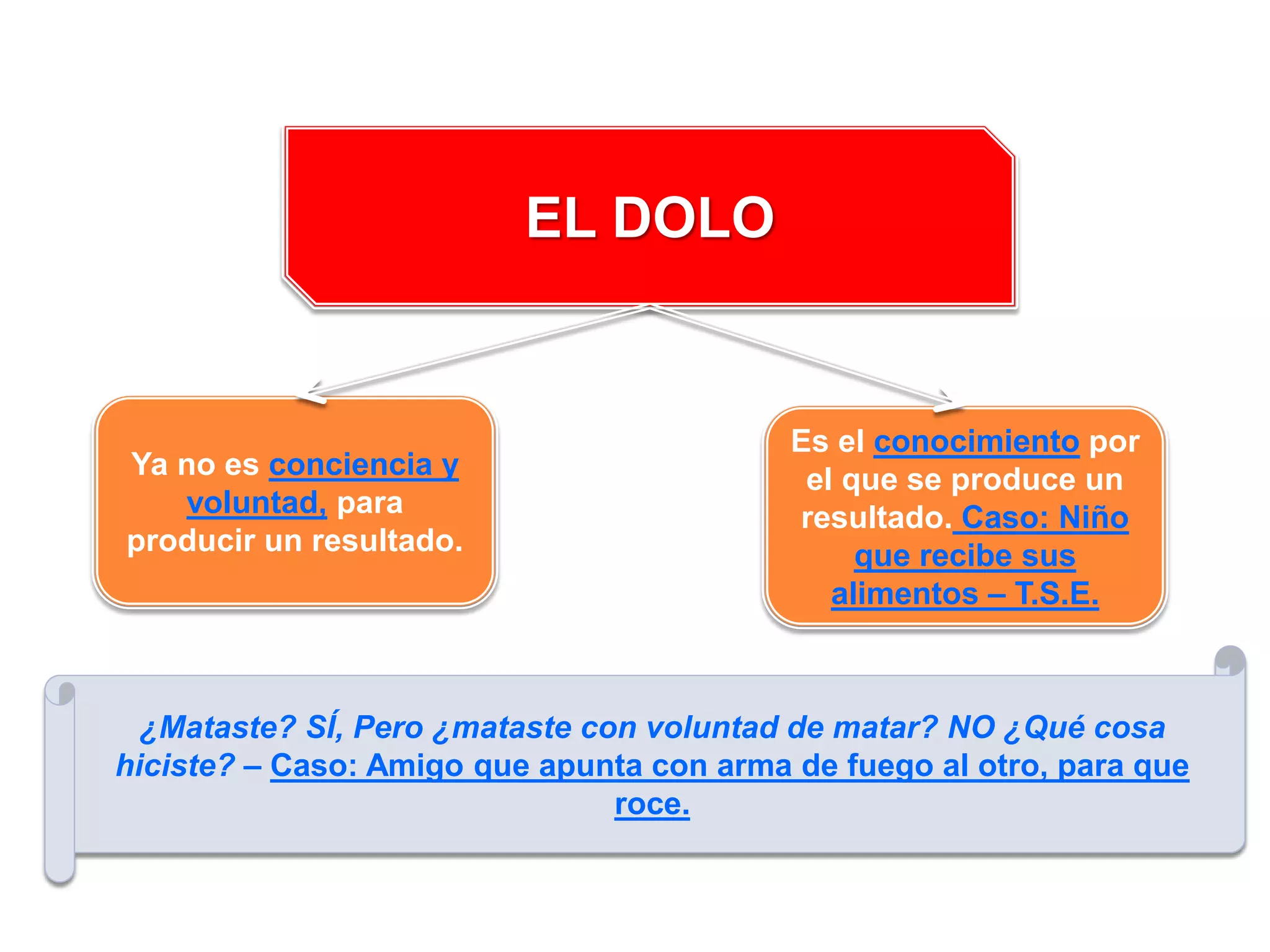 EL DOLO

Ya no es conciencia y voluntad, para producir un resultado.

Es el conocimiento por el que se produce un resultado. Caso: Niño que recibe sus alimentos – T.S.E.

¿Mataste? SÍ, Pero ¿mataste con voluntad de matar? NO ¿Qué cosa hiciste? – Caso: Amigo que apunta con arma de fuego al otro, para que roce.